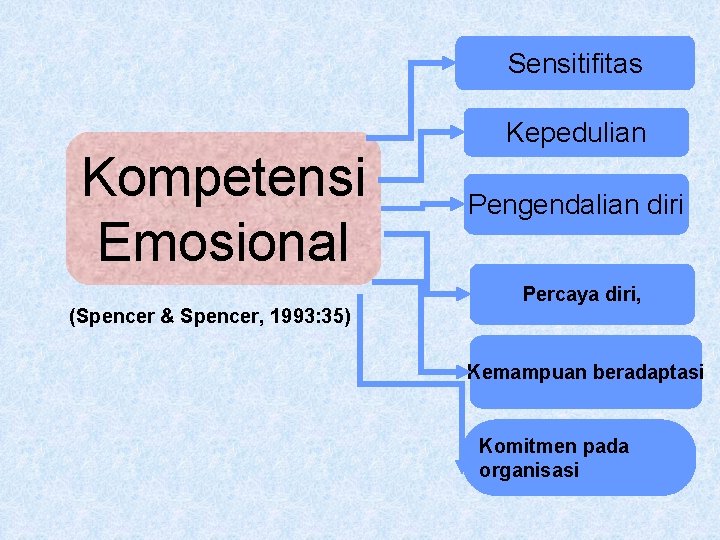 Kompetensi Emosional

(Spencer & Spencer, 1993:35)

Sensitifitas

Kepedulian

Pengendalian diri

Percaya diri,

Kemampuan beradaptasi

Komitmen pada organisasi